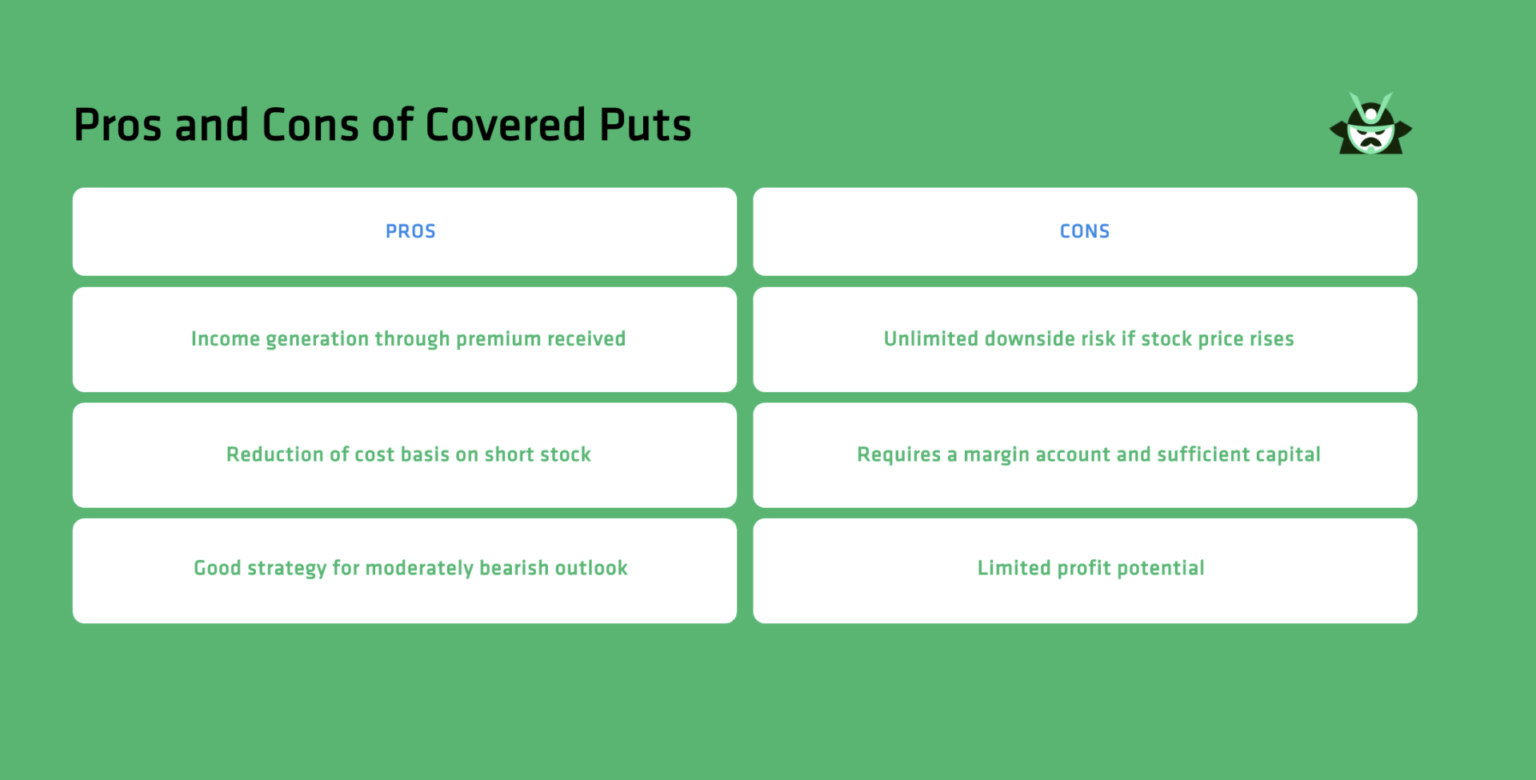 Pros and Cons of Covered Puts

| PROS | CONS |
|---|---|
| Income generation through premium received | Unlimited downside risk if stock price rises |
| Reduction of cost basis on short stock | Requires a margin account and sufficient capital |
| Good strategy for moderately bearish outlook | Limited profit potential |